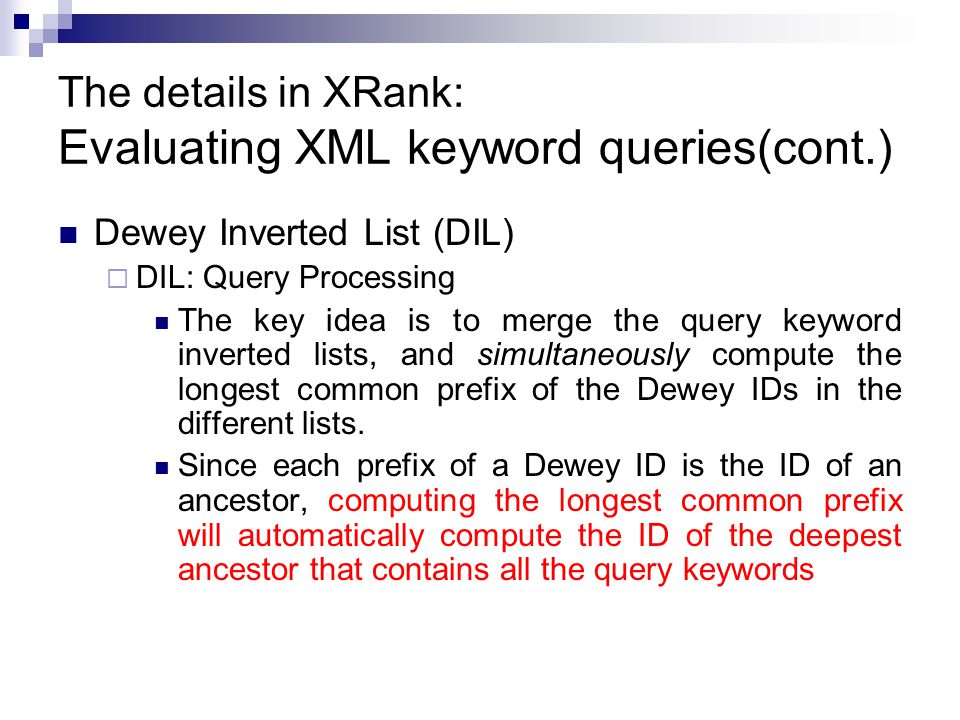 The details in XRank:
Evaluating XML keyword queries(cont.)

Dewey Inverted List (DIL)

DIL: Query Processing

The key idea is to merge the query keyword inverted lists, and simultaneously compute the longest common prefix of the Dewey IDs in the different lists.

Since each prefix of a Dewey ID is the ID of an ancestor, computing the longest common prefix will automatically compute the ID of the deepest ancestor that contains all the query keywords